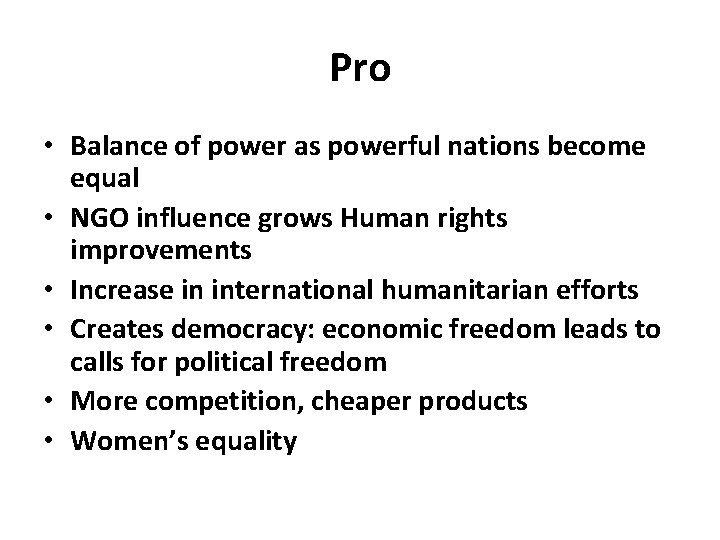 Pro

• Balance of power as powerful nations become equal
• NGO influence grows Human rights improvements
• Increase in international humanitarian efforts
• Creates democracy: economic freedom leads to calls for political freedom
• More competition, cheaper products
• Women's equality